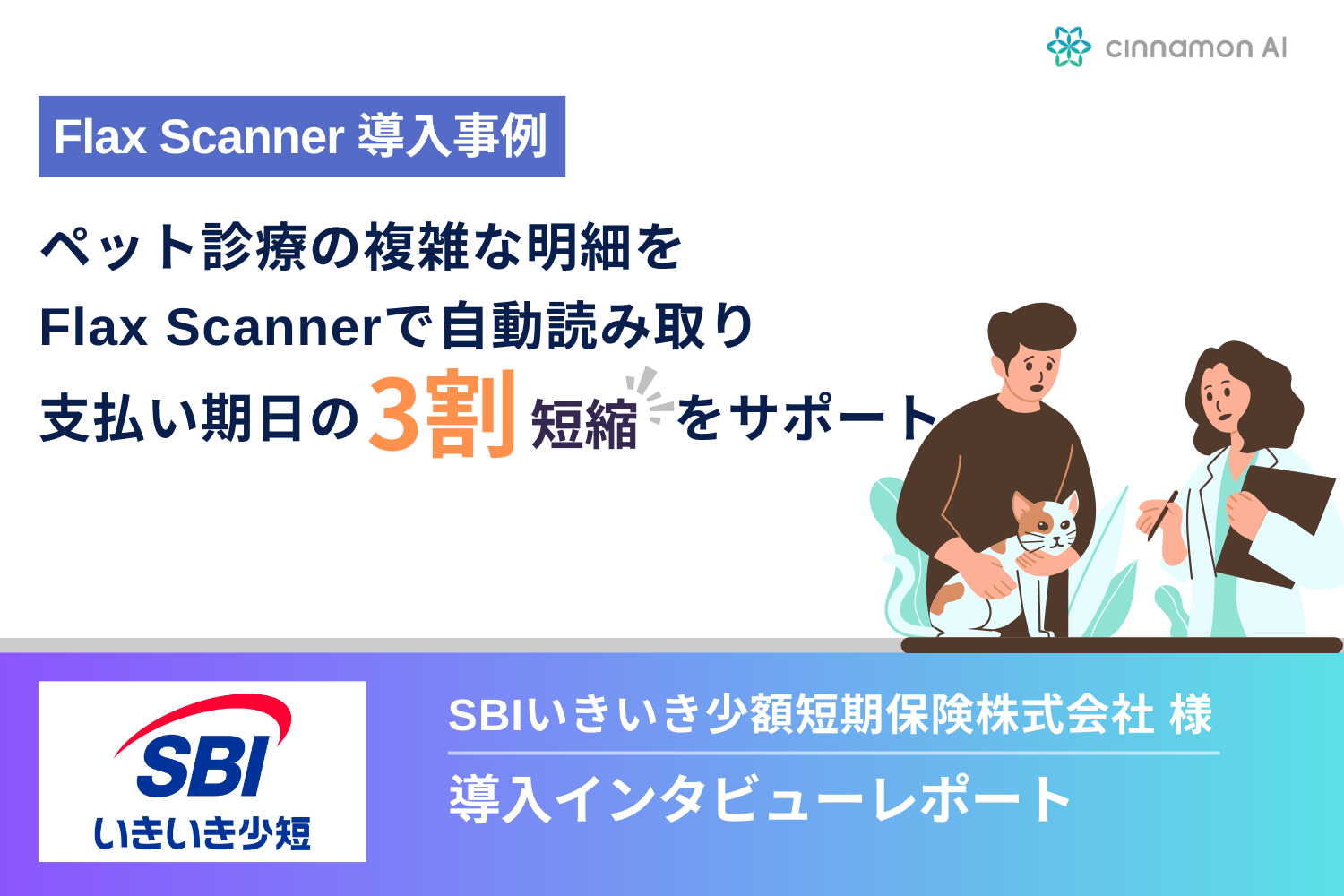 cinnamon AI

Flax Scanner 導入事例

ペット診療の複雑な明細を
Flax Scannerで自動読み取り
支払い期日の3割短縮をサポート

SBI
いきいき少短

SBIいきいき少額短期保険株式会社 様
導入インタビューレポート